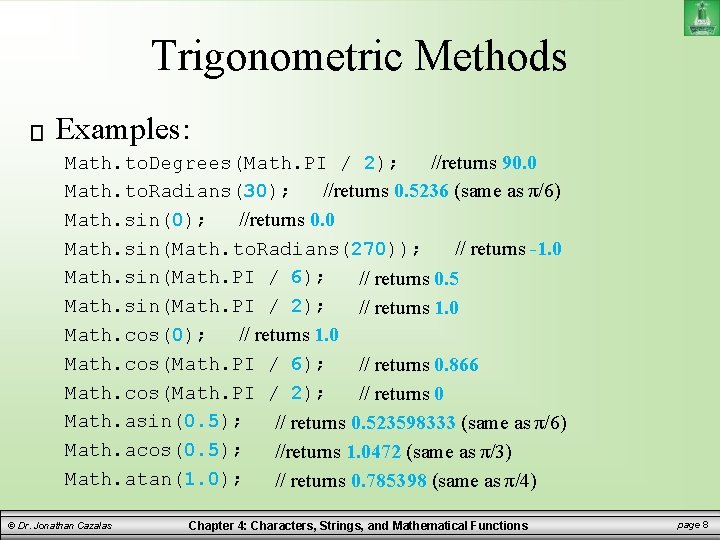 Trigonometric Methods

Examples:

Math.toDegrees(Math.PI / 2); //returns 90.0
Math.toRadians(30); //returns 0.5236 (same as π/6)
Math.sin(0); //returns 0.0
Math.sin(Math.toRadians(270)); // returns -1.0
Math.sin(Math.PI / 6); // returns 0.5
Math.sin(Math.PI / 2); // returns 1.0
Math.cos(0); // returns 1.0
Math.cos(Math.PI / 6); // returns 0.866
Math.cos(Math.PI / 2); // returns 0
Math.asin(0.5); // returns 0.523598333 (same as π/6)
Math.acos(0.5); //returns 1.0472 (same as π/3)
Math.atan(1.0); // returns 0.785398 (same as π/4)

© Dr. Jonathan Cazalas Chapter 4: Characters, Strings, and Mathematical Functions page 8